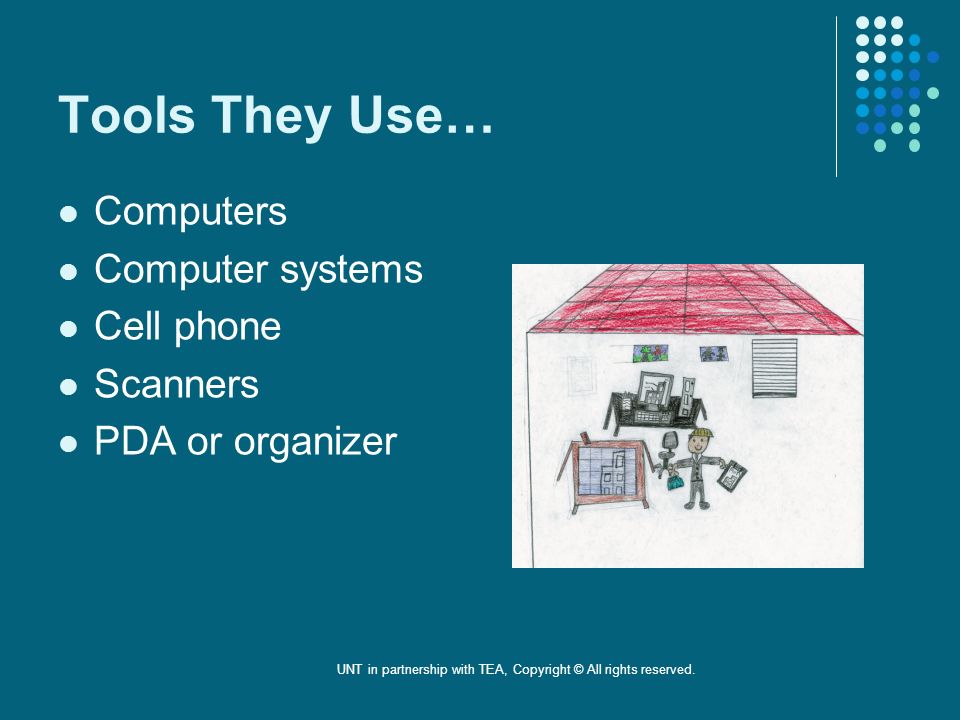 Tools They Use…

- Computers
- Computer systems
- Cell phone
- Scanners
- PDA or organizer

UNT in partnership with TEA, Copyright © All rights reserved.